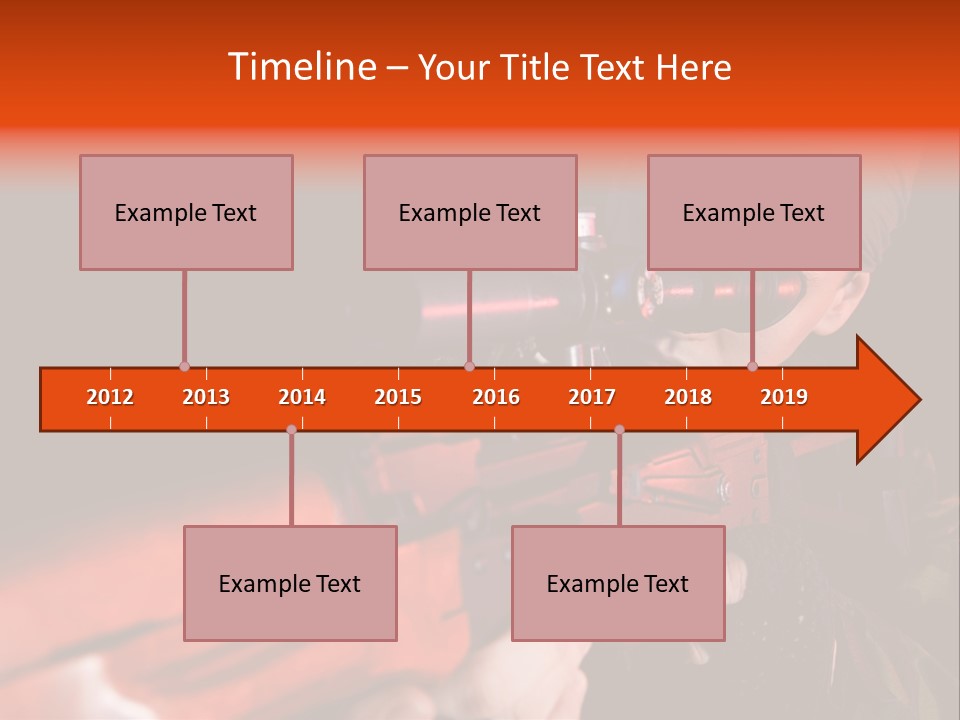 Timeline – Your Title Text Here

Example Text

Example Text

Example Text

2012 2013 2014 2015 2016 2017 2018 2019

Example Text

Example Text